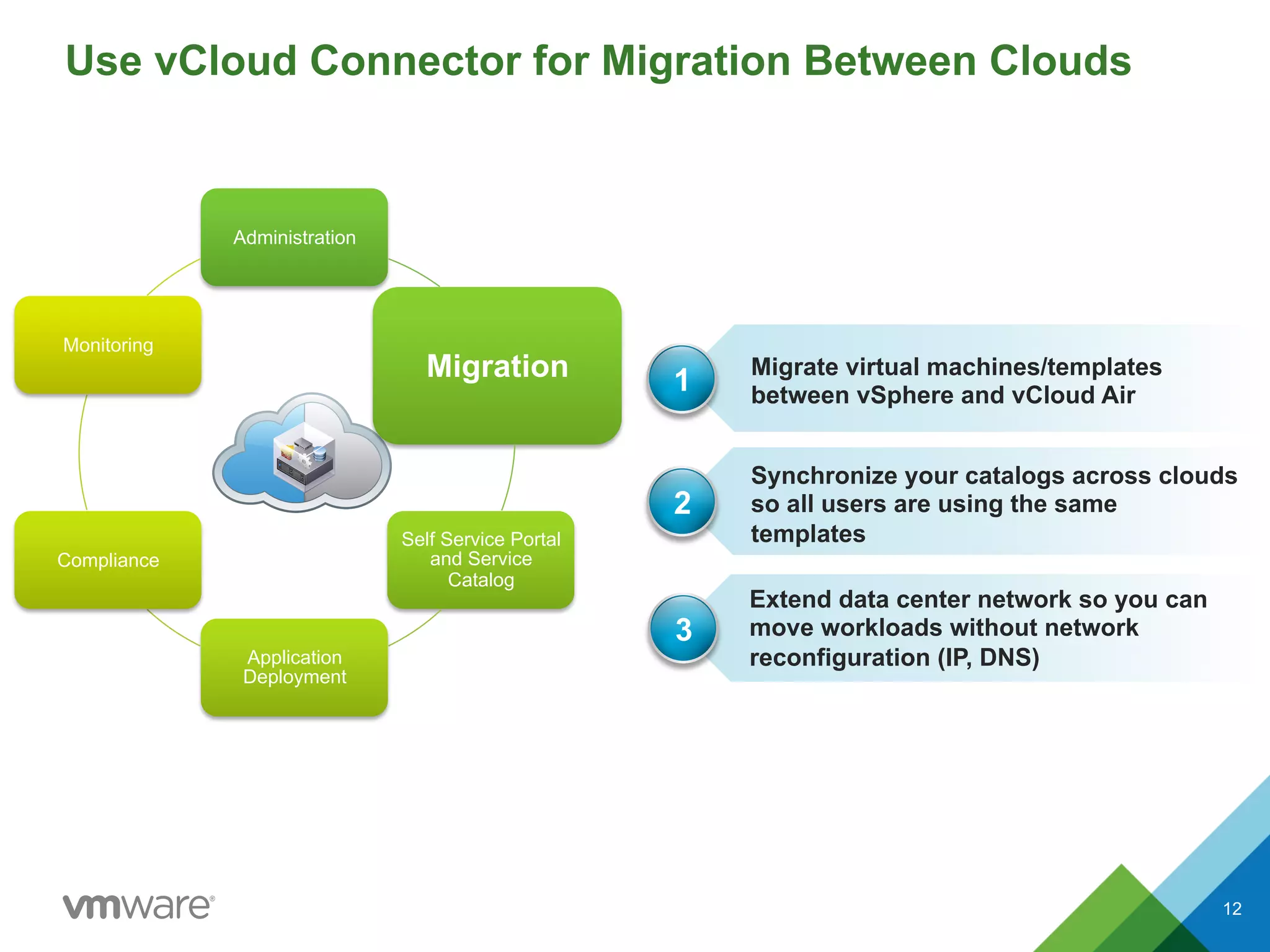 Use vCloud Connector for Migration Between Clouds

Administration

Monitoring

Migration

Compliance

Self Service Portal and Service Catalog

Application Deployment

1 Migrate virtual machines/templates between vSphere and vCloud Air

2 Synchronize your catalogs across clouds so all users are using the same templates

3 Extend data center network so you can move workloads without network reconfiguration (IP, DNS)

vmware®

12